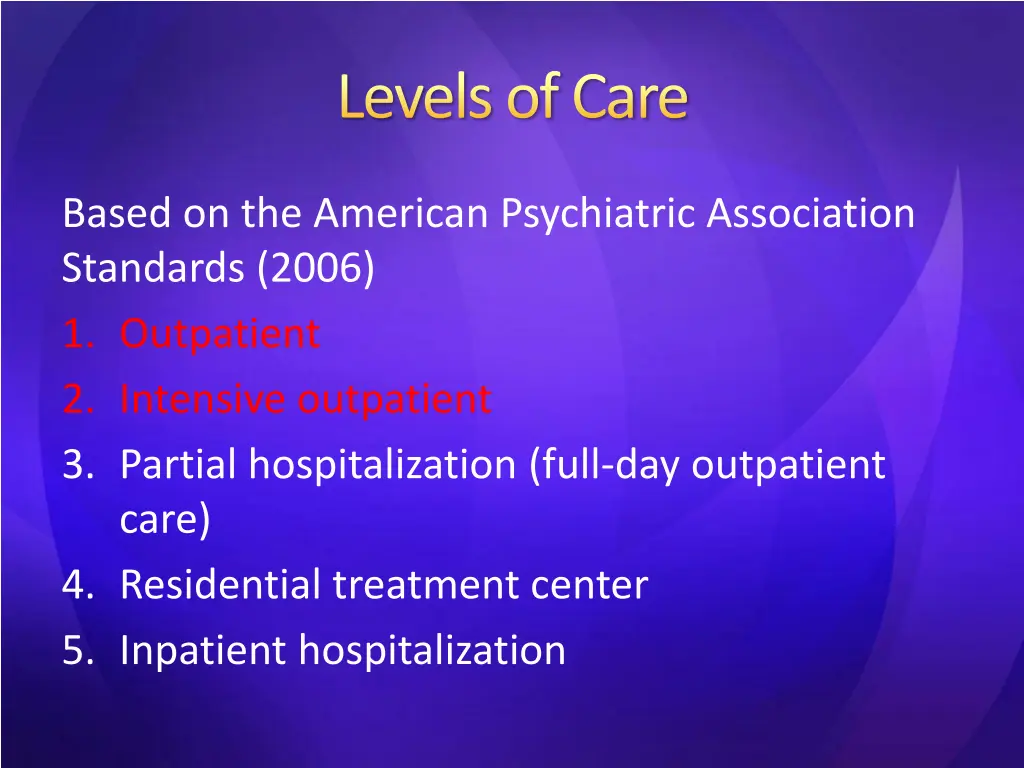 Levels of Care

Based on the American Psychiatric Association Standards (2006)

1. Outpatient
2. Intensive outpatient
3. Partial hospitalization (full-day outpatient care)
4. Residential treatment center
5. Inpatient hospitalization